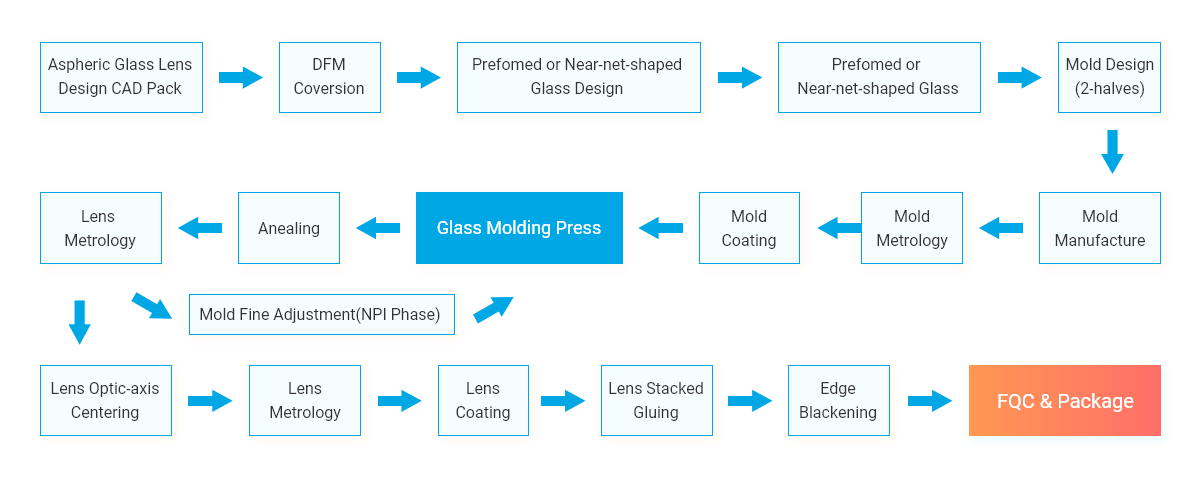 Aspheric Glass Lens Design CAD Pack

DFM Coversion

Prefomed or Near-net-shaped Glass Design

Prefomed or Near-net-shaped Glass

Mold Design (2-halves)

Mold Manufacture

Mold Metrology

Mold Coating

Glass Molding Press

Anealing

Lens Metrology

Mold Fine Adjustment(NPI Phase)

Lens Optic-axis Centering

Lens Metrology

Lens Coating

Lens Stacked Gluing

Edge Blackening

FQC & Package